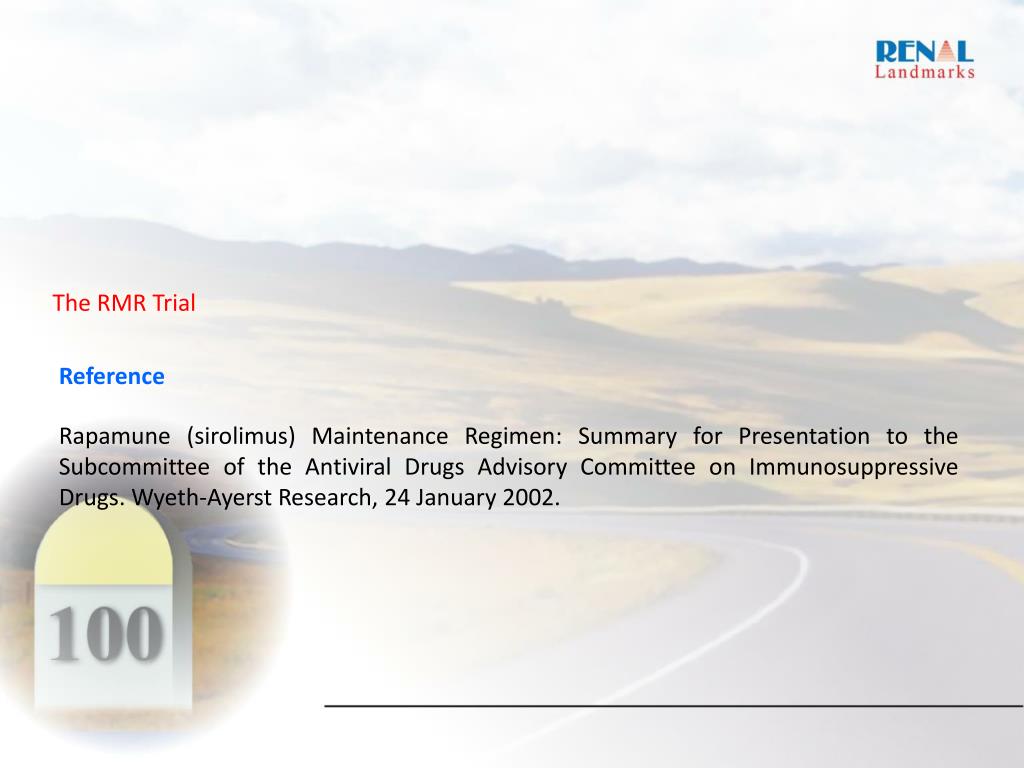 RENAL
Landmarks

The RMR Trial

Reference

Rapamune (sirolimus) Maintenance Regimen: Summary for Presentation to the Subcommittee of the Antiviral Drugs Advisory Committee on Immunosuppressive Drugs. Wyeth-Ayerst Research, 24 January 2002.

100